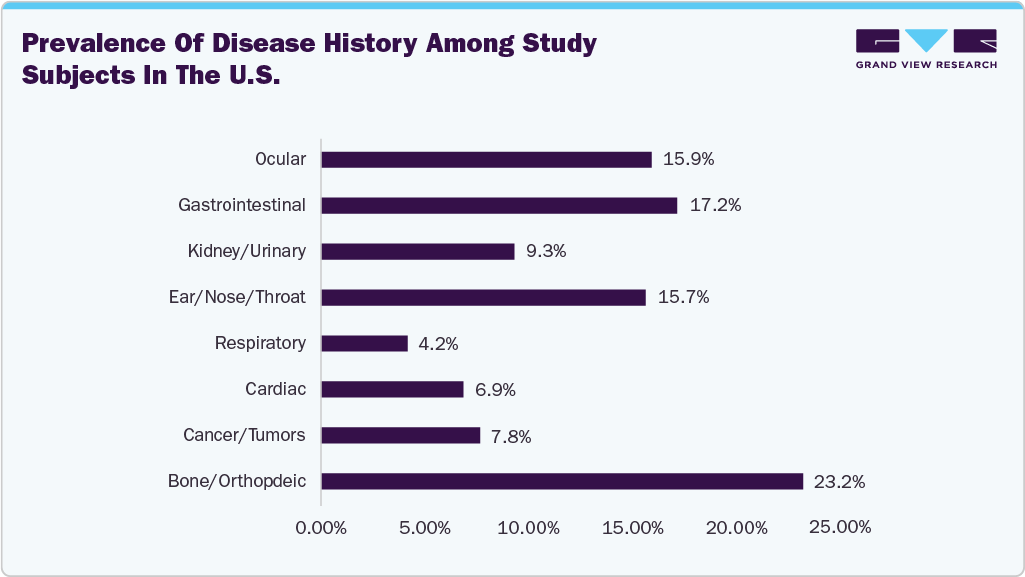 Prevalence Of Disease History Among Study Subjects In The U.S.

GRAND VIEW RESEARCH

Ocular 15.9%
Gastrointestinal 17.2%
Kidney/Urinary 9.3%
Ear/Nose/Throat 15.7%
Respiratory 4.2%
Cardiac 6.9%
Cancer/Tumors 7.8%
Bone/Orthopdeic 23.2%

0.00% 5.00% 10.00% 15.00% 20.00% 25.00%